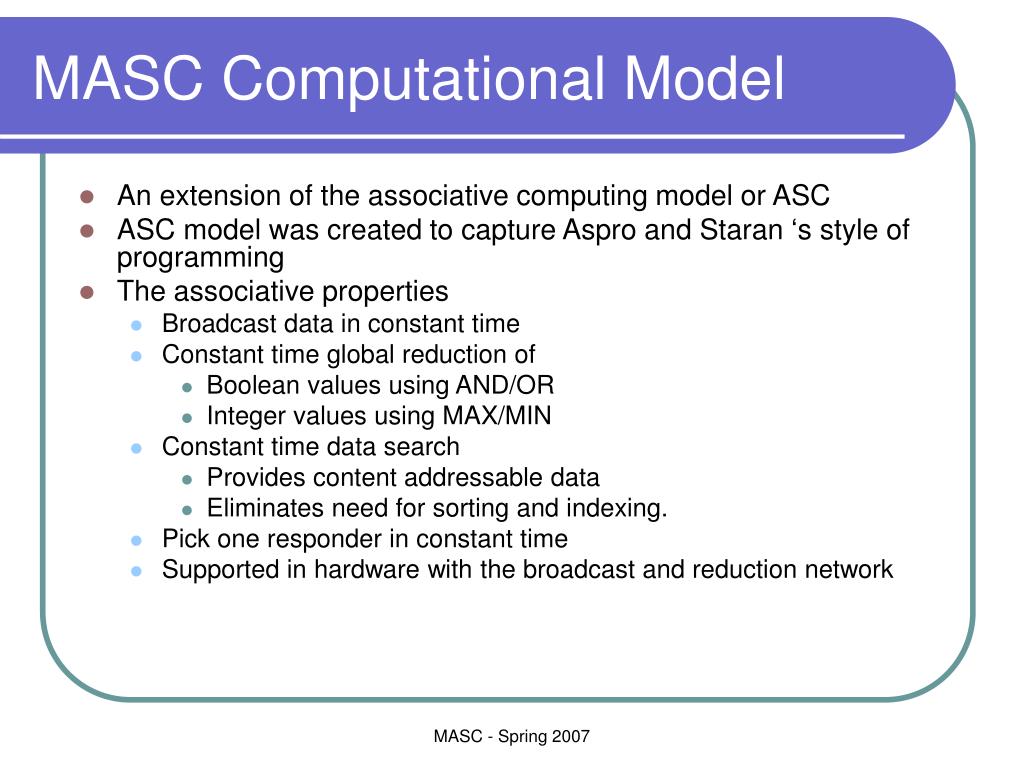 MASC Computational Model

- An extension of the associative computing model or ASC
- ASC model was created to capture Aspro and Staran ‘s style of programming
- The associative properties
  - Broadcast data in constant time
  - Constant time global reduction of
    - Boolean values using AND/OR
    - Integer values using MAX/MIN
  - Constant time data search
    - Provides content addressable data
    - Eliminates need for sorting and indexing.
  - Pick one responder in constant time
  - Supported in hardware with the broadcast and reduction network

MASC - Spring 2007